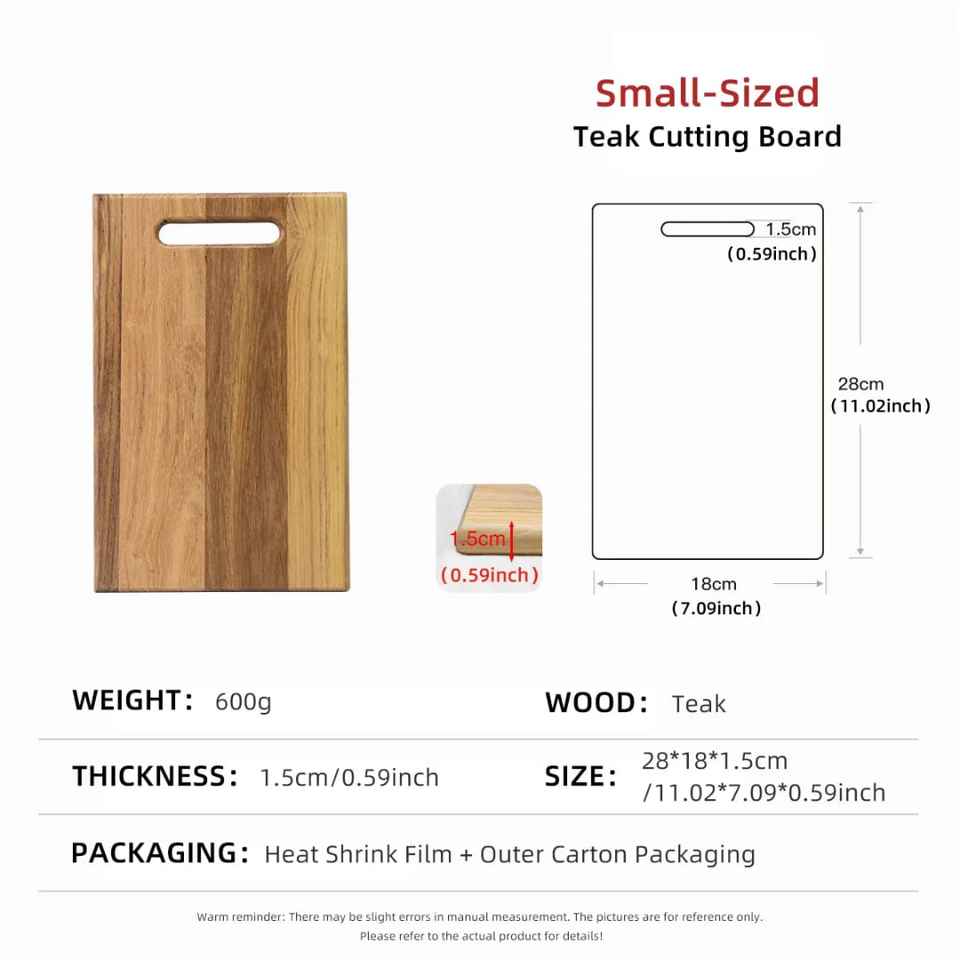 Small-Sized
Teak Cutting Board

1.5cm
(0.59inch)

28cm
(11.02inch)

1.5cm
(0.59inch)

18cm
(7.09inch)

WEIGHT: 600g

WOOD: Teak

THICKNESS: 1.5cm/0.59inch

SIZE: 28*18*1.5cm /11.02*7.09*0.59inch

PACKAGING: Heat Shrink Film + Outer Carton Packaging

Warm reminder: There may be slight errors in manual measurement. The pictures are for reference only. Please refer to the actual product for details!